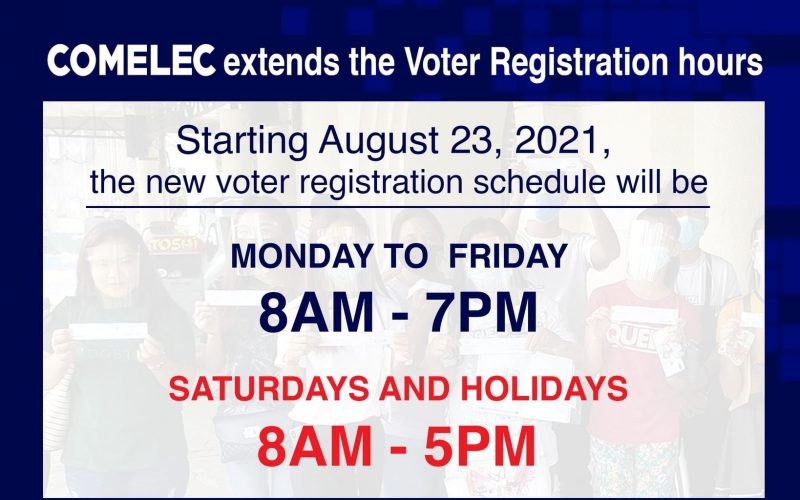 COMELEC extends the Voter Registration hours

Starting August 23, 2021,
the new voter registration schedule will be

MONDAY TO FRIDAY
8AM - 7PM

SATURDAYS AND HOLIDAYS
8AM - 5PM